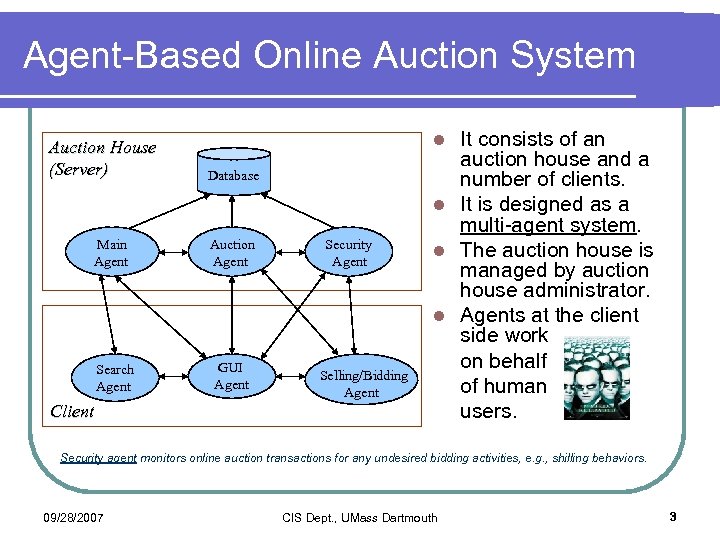 Agent-Based Online Auction System

Auction House (Server)

Database

Main Agent

Auction Agent

Security Agent

Search Agent

GUI Agent

Selling/Bidding Agent

Client

- It consists of an auction house and a number of clients.
- It is designed as a multi-agent system.
- The auction house is managed by auction house administrator.
- Agents at the client side work on behalf of human users.

Security agent monitors online auction transactions for any undesired bidding activities, e.g., shilling behaviors.

09/28/2007

CIS Dept., UMass Dartmouth

3